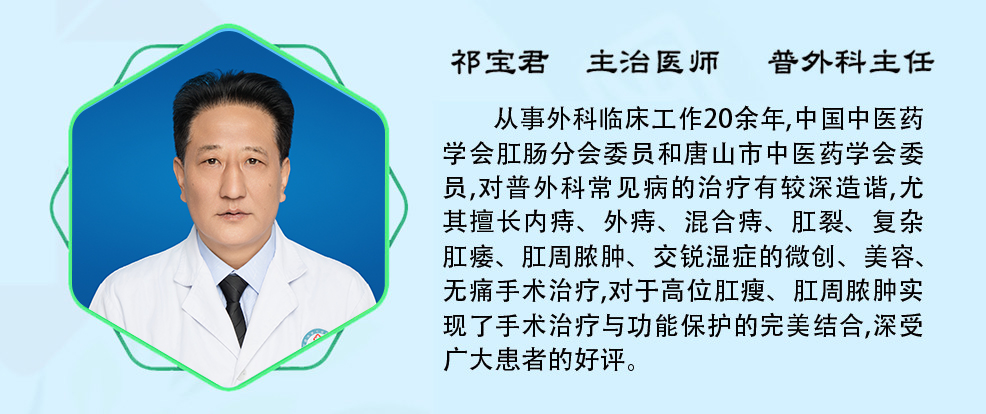 祁宝君　主治医师　普外科主任

从事外科临床工作20余年,中国中医药学会肛肠分会委员和唐山市中医药学会委员,对普外科常见病的治疗有较深造诣,尤其擅长内痔、外痔、混合痔、肛裂、复杂肛瘘、肛周脓肿、交锐湿症的微创、美容、无痛手术治疗,对于高位肛瘦、肛周脓肿实现了手术治疗与功能保护的完美结合,深受广大患者的好评。